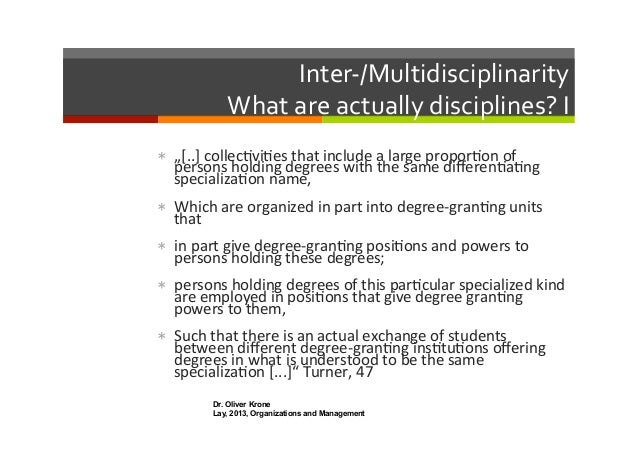 Inter-/Multidisciplinarity
What are actually disciplines? I

∗ „[..] collectivities that include a large proportion of persons holding degrees with the same differentiating specialization name,

∗ Which are organized in part into degree-granting units that

∗ in part give degree-granting positions and powers to persons holding these degrees;

∗ persons holding degrees of this particular specialized kind are employed in positions that give degree granting powers to them,

∗ Such that there is an actual exchange of students between different degree-granting institutions offering degrees in what is understood to be the same specialization [...]“ Turner, 47

Dr. Oliver Krone
Lay, 2013, Organizations and Management